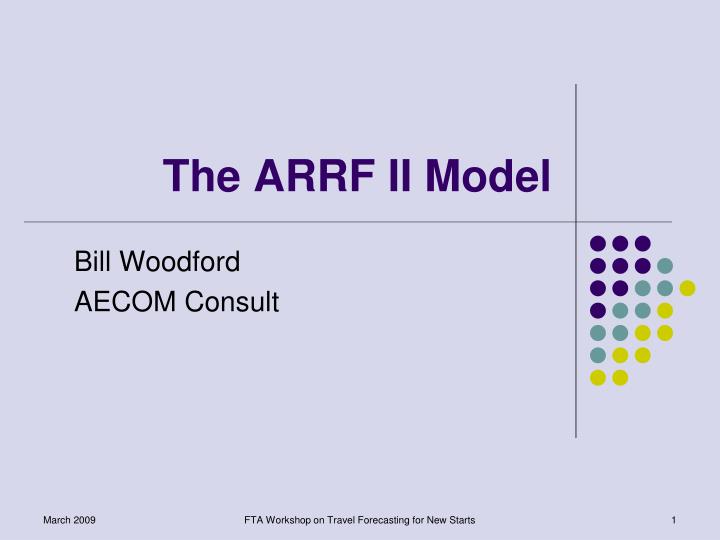 The ARRF II Model

Bill Woodford
AECOM Consult

March 2009

FTA Workshop on Travel Forecasting for New Starts

1